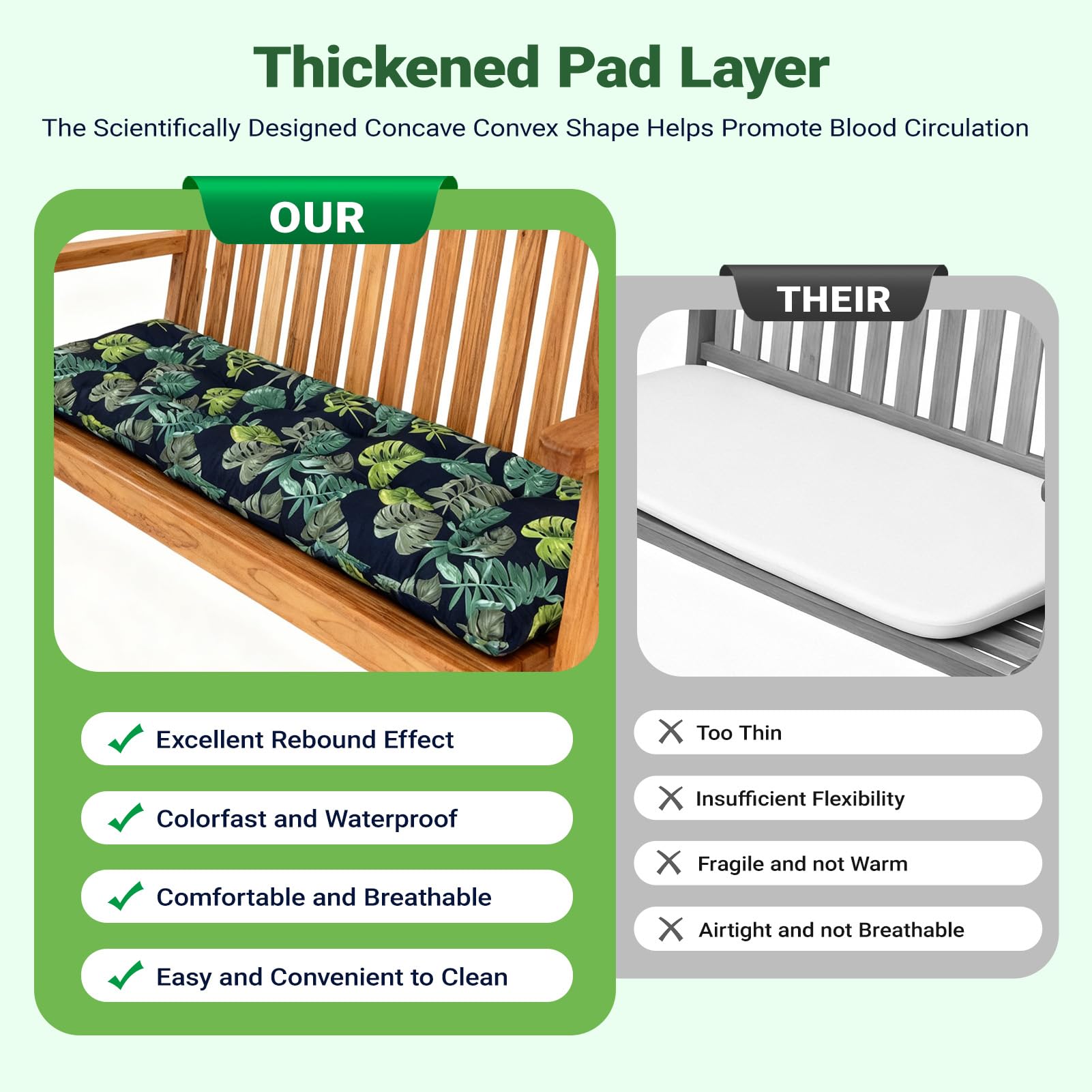 Thickened Pad Layer

The Scientifically Designed Concave Convex Shape Helps Promote Blood Circulation

OUR

Excellent Rebound Effect

Colorfast and Waterproof

Comfortable and Breathable

Easy and Convenient to Clean

THEIR

Too Thin

Insufficient Flexibility

Fragile and not Warm

Airtight and not Breathable